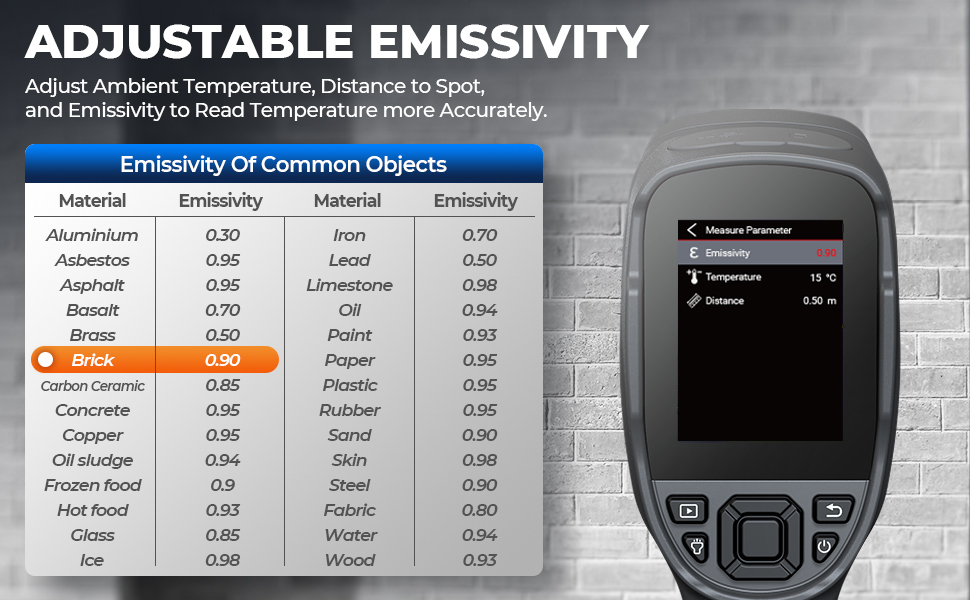 ADJUSTABLE EMISSIVITY

Adjust Ambient Temperature, Distance to Spot, and Emissivity to Read Temperature more Accurately.

Emissivity Of Common Objects

| Material | Emissivity | Material | Emissivity |
|---|---|---|---|
| Aluminium | 0.30 | Iron | 0.70 |
| Asbestos | 0.95 | Lead | 0.50 |
| Asphalt | 0.95 | Limestone | 0.98 |
| Basalt | 0.70 | Oil | 0.94 |
| Brass | 0.50 | Paint | 0.93 |
| Brick | 0.90 | Paper | 0.95 |
| Carbon Ceramic | 0.85 | Plastic | 0.95 |
| Concrete | 0.95 | Rubber | 0.95 |
| Copper | 0.95 | Sand | 0.90 |
| Oil sludge | 0.94 | Skin | 0.98 |
| Frozen food | 0.9 | Steel | 0.90 |
| Hot food | 0.93 | Fabric | 0.80 |
| Glass | 0.85 | Water | 0.94 |
| Ice | 0.98 | Wood | 0.93 |

Measure Parameter
Emissivity 0.90
Temperature 15 °C
Distance 0.50 m